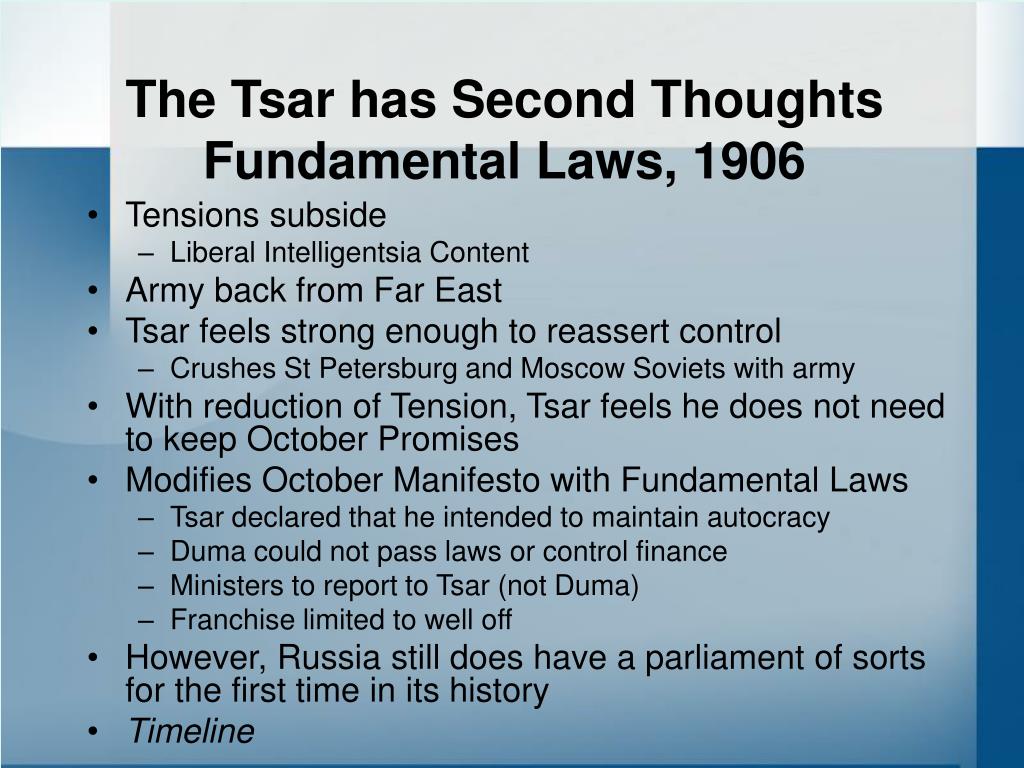 The Tsar has Second Thoughts
Fundamental Laws, 1906

• Tensions subside
– Liberal Intelligentsia Content
• Army back from Far East
• Tsar feels strong enough to reassert control
– Crushes St Petersburg and Moscow Soviets with army
• With reduction of Tension, Tsar feels he does not need to keep October Promises
• Modifies October Manifesto with Fundamental Laws
– Tsar declared that he intended to maintain autocracy
– Duma could not pass laws or control finance
– Ministers to report to Tsar (not Duma)
– Franchise limited to well off
• However, Russia still does have a parliament of sorts for the first time in its history
• Timeline